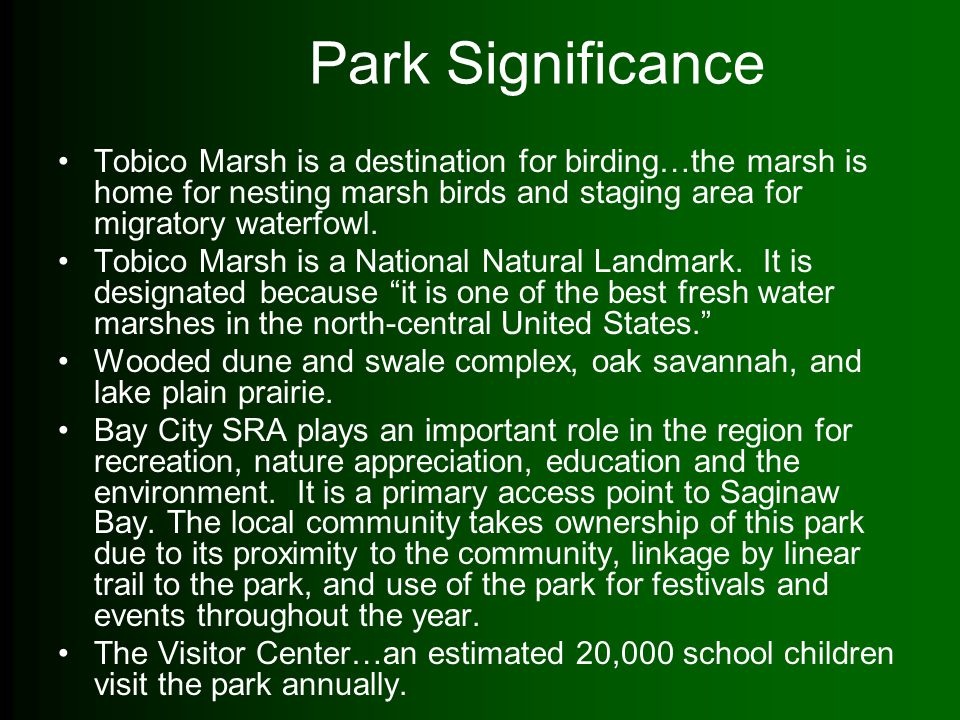 Park Significance

• Tobico Marsh is a destination for birding…the marsh is home for nesting marsh birds and staging area for migratory waterfowl.
• Tobico Marsh is a National Natural Landmark. It is designated because “it is one of the best fresh water marshes in the north-central United States.”
• Wooded dune and swale complex, oak savannah, and lake plain prairie.
• Bay City SRA plays an important role in the region for recreation, nature appreciation, education and the environment. It is a primary access point to Saginaw Bay. The local community takes ownership of this park due to its proximity to the community, linkage by linear trail to the park, and use of the park for festivals and events throughout the year.
• The Visitor Center…an estimated 20,000 school children visit the park annually.